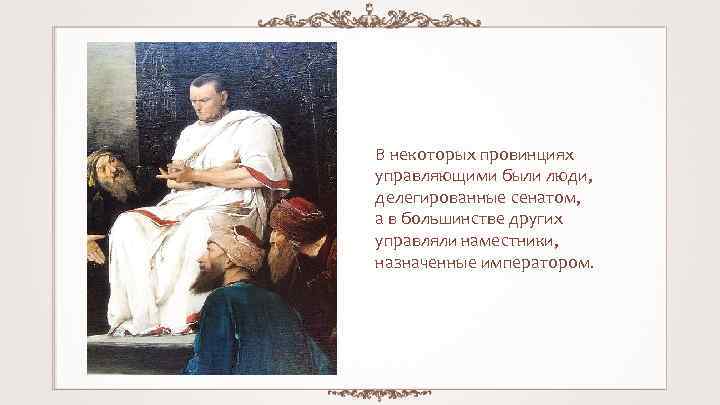 В некоторых провинциях управляющими были люди, делегированные сенатом, а в большинстве других управляли наместники, назначенные императором.